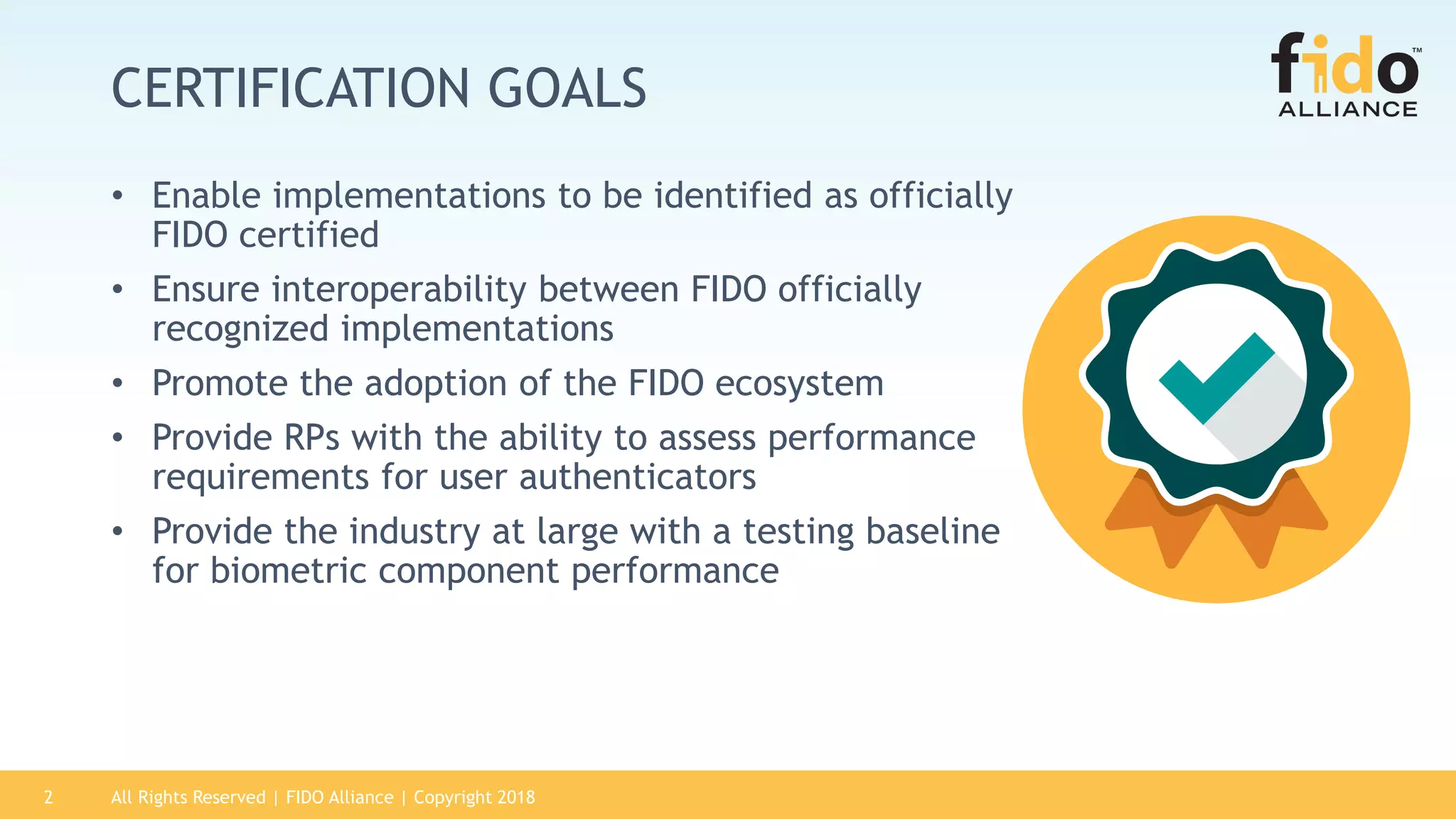 CERTIFICATION GOALS

fido™ ALLIANCE

• Enable implementations to be identified as officially FIDO certified
• Ensure interoperability between FIDO officially recognized implementations
• Promote the adoption of the FIDO ecosystem
• Provide RPs with the ability to assess performance requirements for user authenticators
• Provide the industry at large with a testing baseline for biometric component performance

2 All Rights Reserved | FIDO Alliance | Copyright 2018